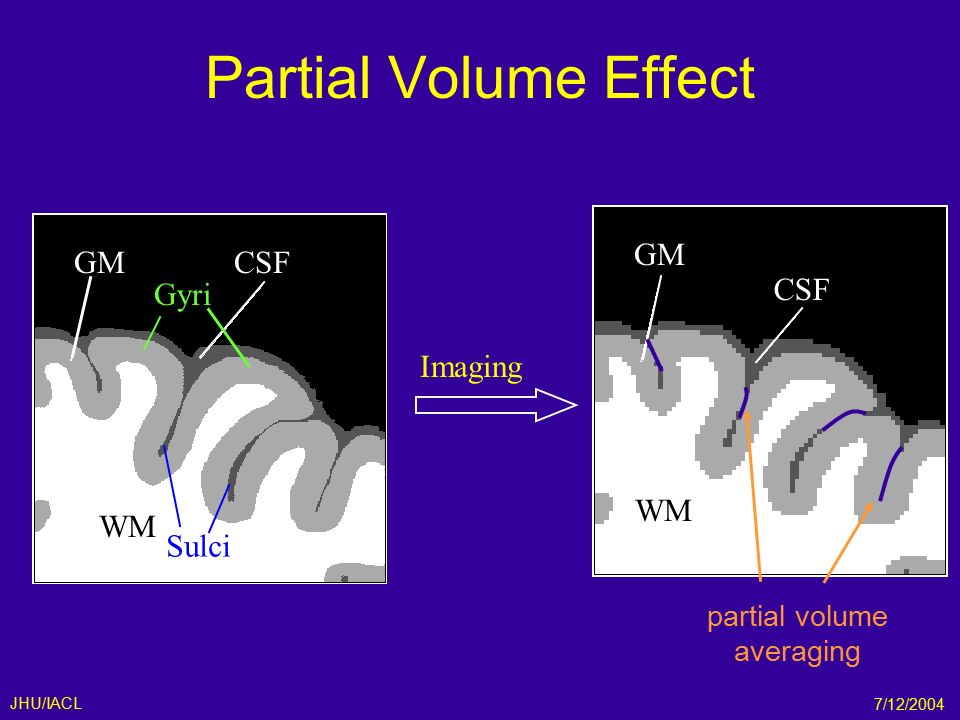 Partial Volume Effect

GM
CSF
Gyri
WM
Sulci

Imaging

GM
CSF
WM

partial volume averaging

JHU/IACL

7/12/2004